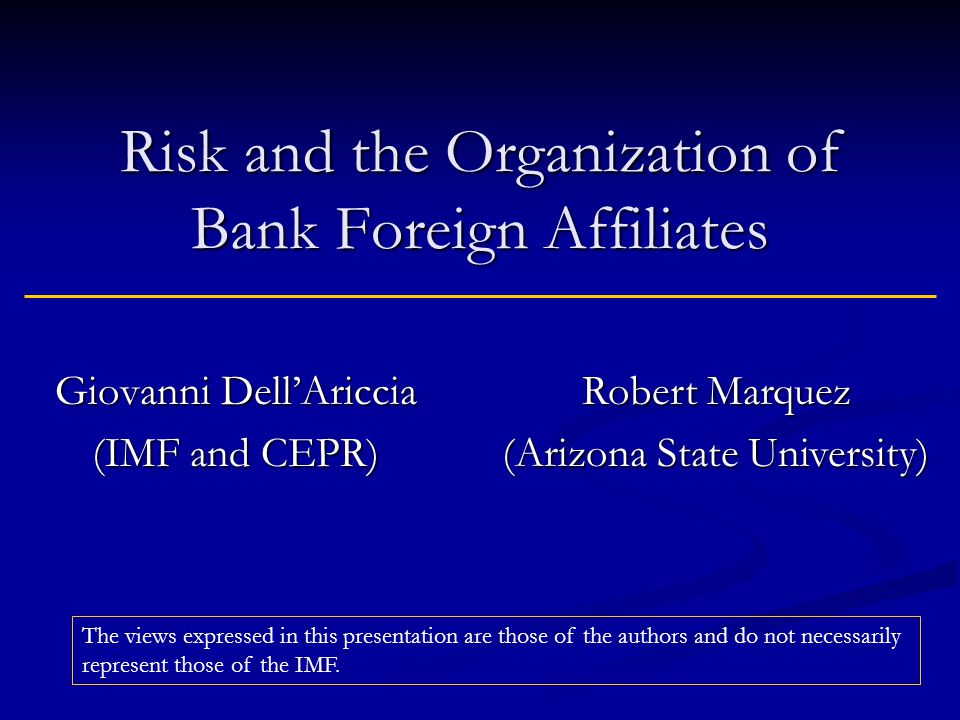 Risk and the Organization of Bank Foreign Affiliates

Giovanni Dell'Ariccia
(IMF and CEPR)

Robert Marquez
(Arizona State University)

The views expressed in this presentation are those of the authors and do not necessarily represent those of the IMF.